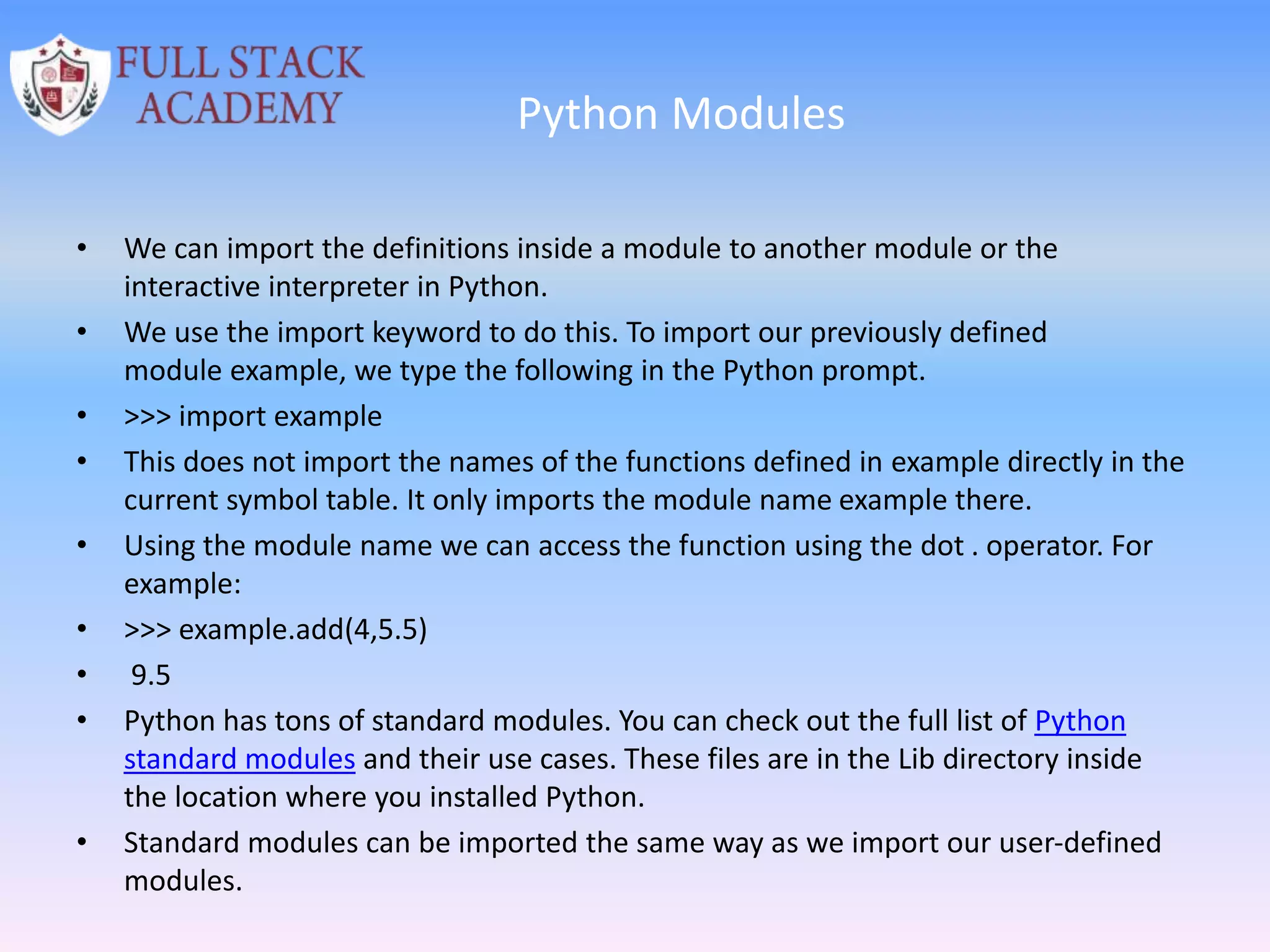 FULL STACK ACADEMY

Python Modules

• We can import the definitions inside a module to another module or the interactive interpreter in Python.
• We use the import keyword to do this. To import our previously defined module example, we type the following in the Python prompt.
• >>> import example
• This does not import the names of the functions defined in example directly in the current symbol table. It only imports the module name example there.
• Using the module name we can access the function using the dot . operator. For example:
• >>> example.add(4,5.5)
• 9.5
• Python has tons of standard modules. You can check out the full list of Python standard modules and their use cases. These files are in the Lib directory inside the location where you installed Python.
• Standard modules can be imported the same way as we import our user-defined modules.